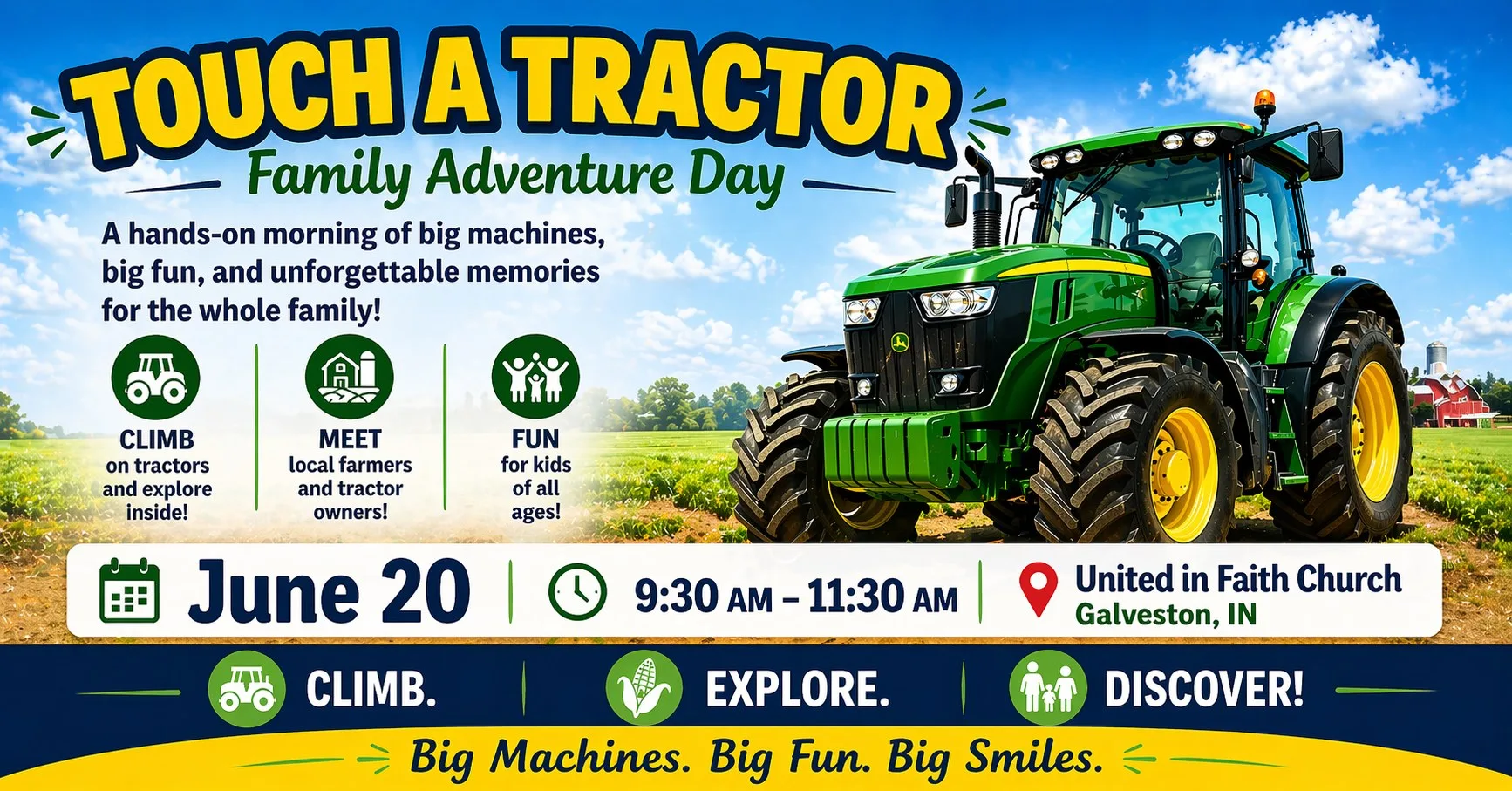 TOUCH A TRACTOR

Family Adventure Day

A hands-on morning of big machines, big fun, and unforgettable memories for the whole family!

CLIMB on tractors and explore inside!

MEET local farmers and tractor owners!

FUN for kids of all ages!

June 20

9:30 AM – 11:30 AM

United in Faith Church
Galveston, IN

CLIMB.

EXPLORE.

DISCOVER!

Big Machines. Big Fun. Big Smiles.